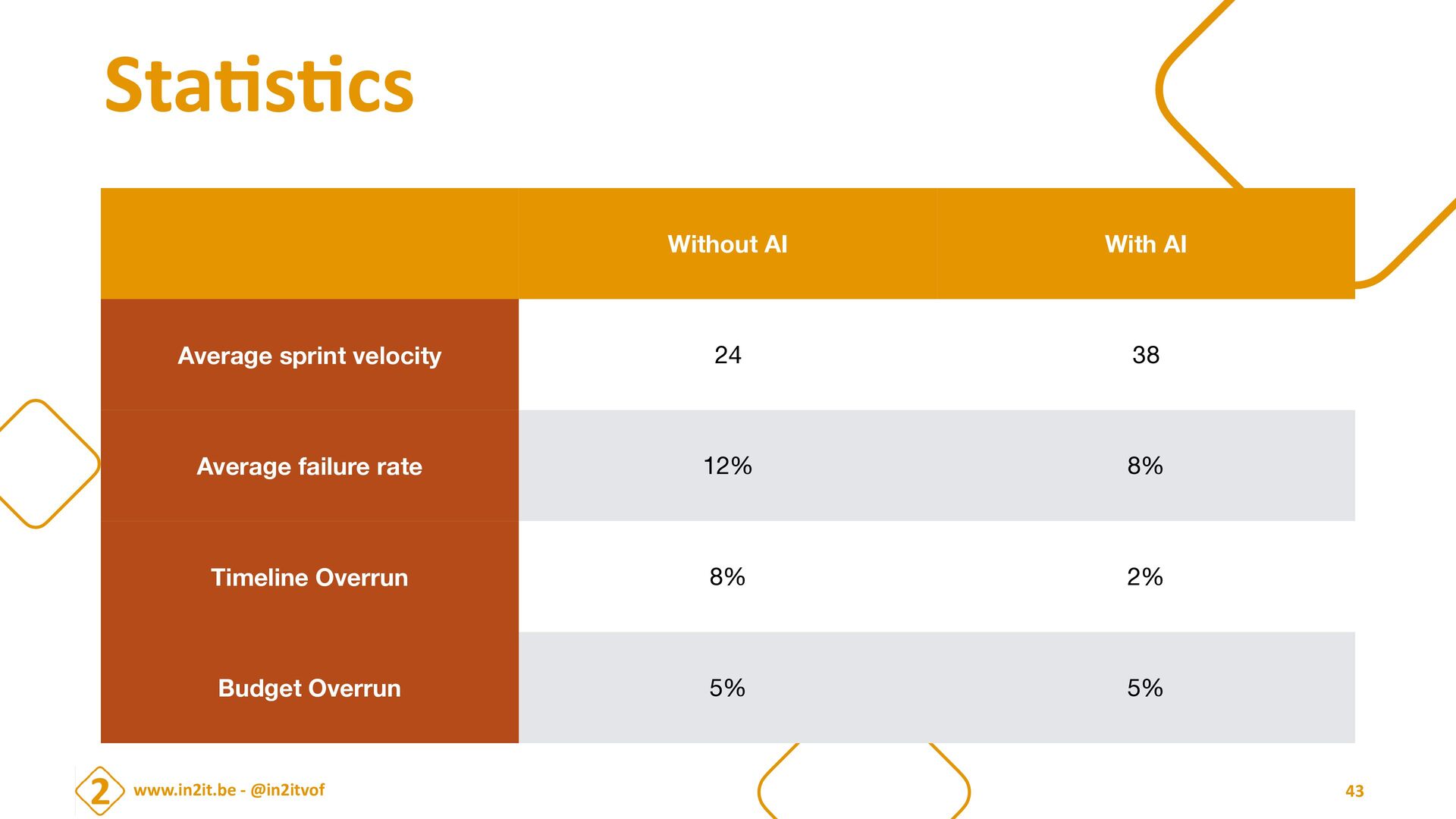 Statistics

| | Without AI | With AI |
|---|---|---|
| Average sprint velocity | 24 | 38 |
| Average failure rate | 12% | 8% |
| Timeline Overrun | 8% | 2% |
| Budget Overrun | 5% | 5% |

2 www.in2it.be - @in2itvof

43